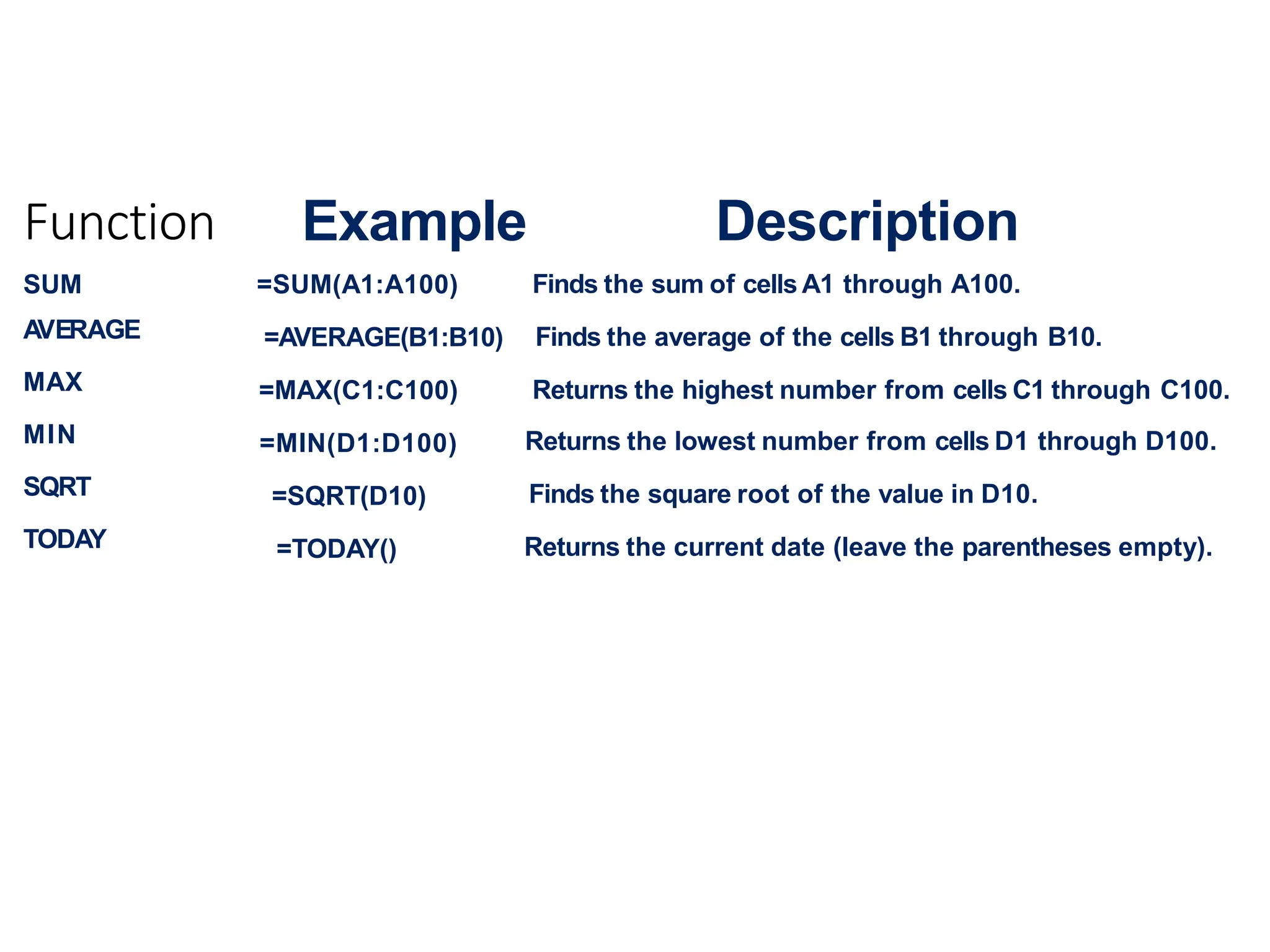 | Function | Example | Description |
|---|---|---|
| SUM | =SUM(A1:A100) | Finds the sum of cells A1 through A100. |
| AVERAGE | =AVERAGE(B1:B10) | Finds the average of the cells B1 through B10. |
| MAX | =MAX(C1:C100) | Returns the highest number from cells C1 through C100. |
| MIN | =MIN(D1:D100) | Returns the lowest number from cells D1 through D100. |
| SQRT | =SQRT(D10) | Finds the square root of the value in D10. |
| TODAY | =TODAY() | Returns the current date (leave the parentheses empty). |